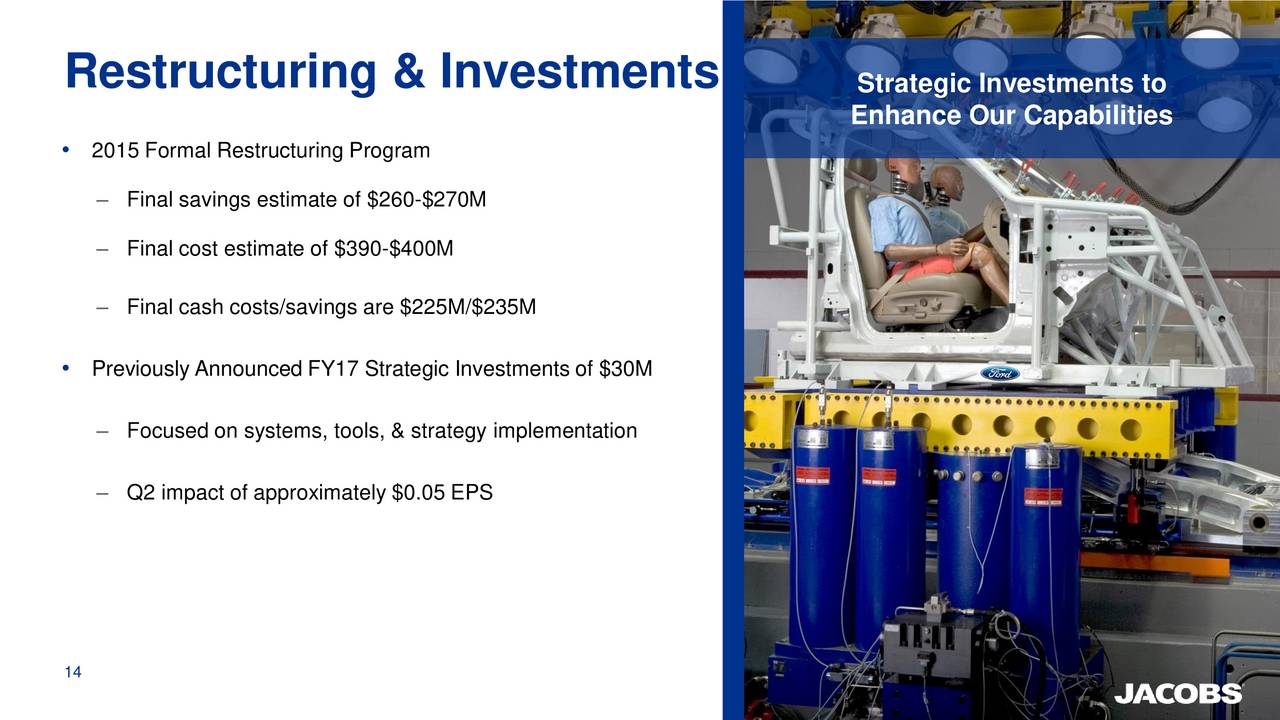 Restructuring & Investments

Strategic Investments to Enhance Our Capabilities

• 2015 Formal Restructuring Program

– Final savings estimate of \$260-\$270M

– Final cost estimate of \$390-\$400M

– Final cash costs/savings are \$225M/\$235M

• Previously Announced FY17 Strategic Investments of \$30M

– Focused on systems, tools, & strategy implementation

– Q2 impact of approximately \$0.05 EPS

Ford

14

JACOBS